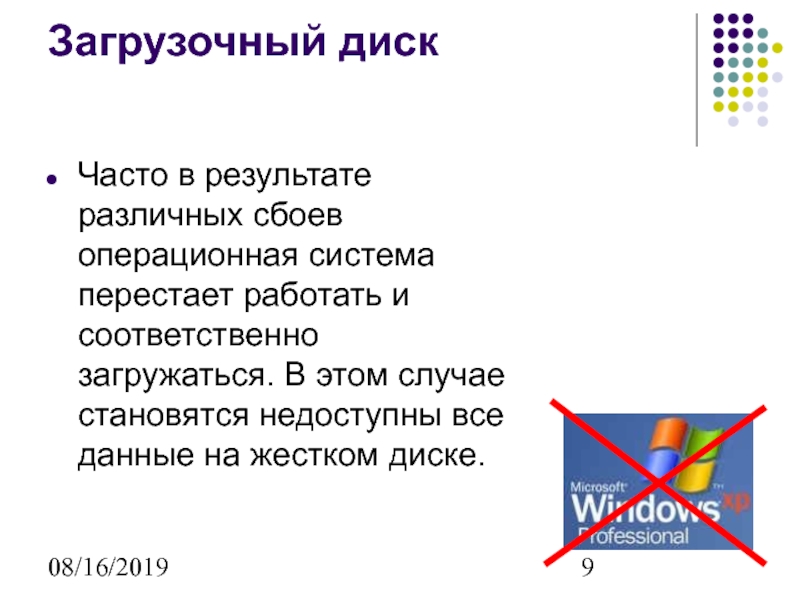 Загрузочный диск

Часто в результате различных сбоев операционная система перестает работать и соответственно загружаться. В этом случае становятся недоступны все данные на жестком диске.

Microsoft Windows xp Professional

08/16/2019

9